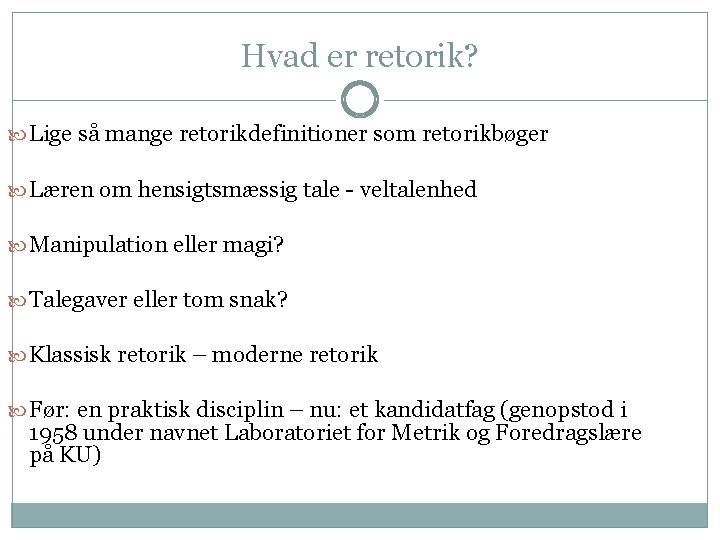 Hvad er retorik?

Lige så mange retorikdefinitioner som retorikbøger

Læren om hensigtsmæssig tale - veltalenhed

Manipulation eller magi?

Talegaver eller tom snak?

Klassisk retorik – moderne retorik

Før: en praktisk disciplin – nu: et kandidatfag (genopstod i 1958 under navnet Laboratoriet for Metrik og Foredragslære på KU)